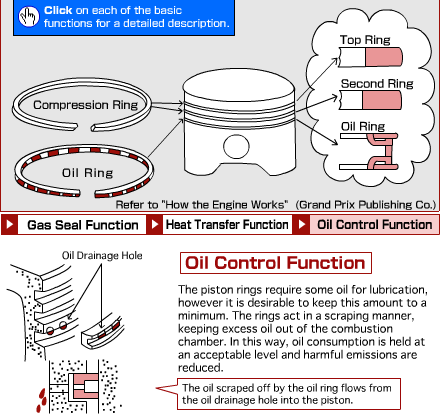 Click on each of the basic functions for a detailed description.

Compression Ring

Oil Ring

Top Ring

Second Ring

Oil Ring

Refer to "How the Engine Works" (Grand Prix Publishing Co.)

Gas Seal Function

Heat Transfer Function

Oil Control Function

Oil Drainage Hole

Oil Control Function

The piston rings require some oil for lubrication, however it is desirable to keep this amount to a minimum. The rings act in a scraping manner, keeping excess oil out of the combustion chamber. In this way, oil consumption is held at an acceptable level and harmful emissions are reduced.

The oil scraped off by the oil ring flows from the oil drainage hole into the piston.